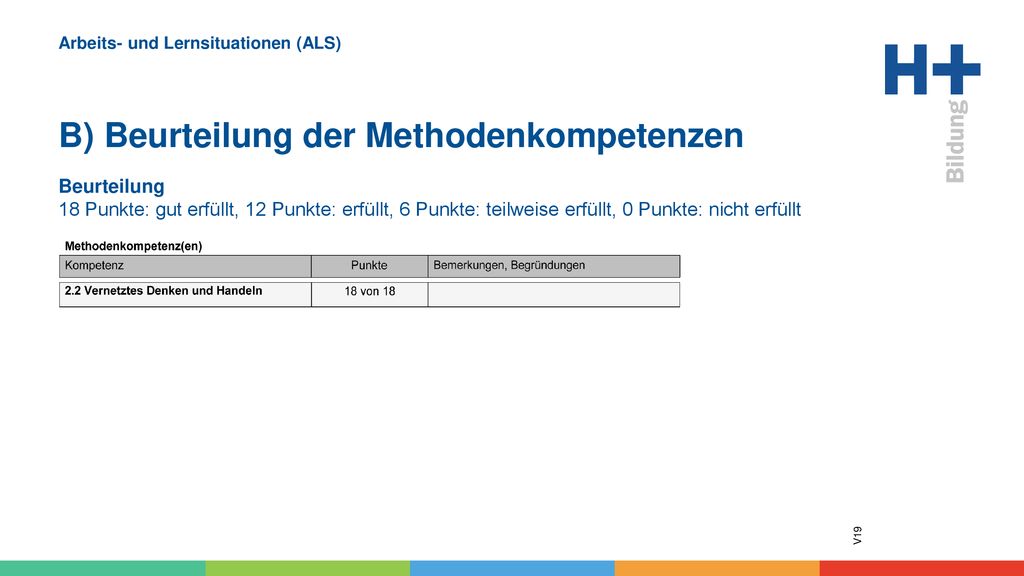 Arbeits- und Lernsituationen (ALS)

H+ Bildung

B) Beurteilung der Methodenkompetenzen

Beurteilung
18 Punkte: gut erfüllt, 12 Punkte: erfüllt, 6 Punkte: teilweise erfüllt, 0 Punkte: nicht erfüllt

Methodenkompetenz(en)

| Kompetenz | Punkte | Bemerkungen, Begründungen |
|---|---|---|
| 2.2 Vernetztes Denken und Handeln | 18 von 18 | |

V19